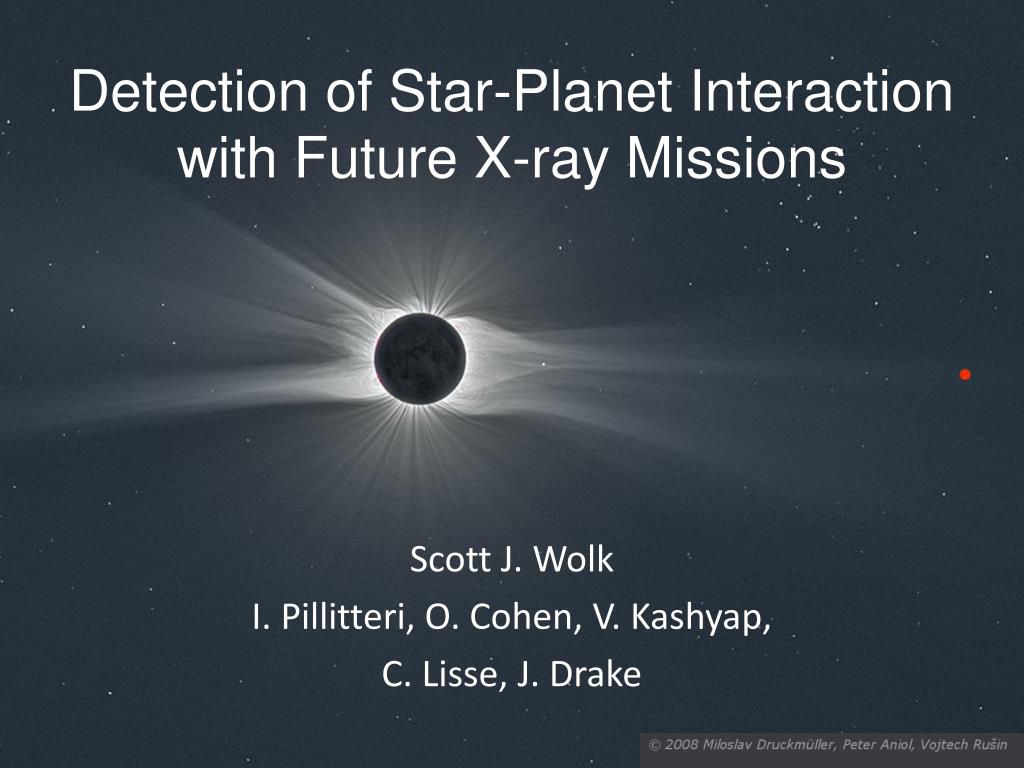 Detection of Star-Planet Interaction with Future X-ray Missions

Scott J. Wolk
I. Pillitteri, O. Cohen, V. Kashyap,
C. Lisse, J. Drake

© 2008 Miloslav Druckmüller, Peter Aniol, Vojtech Rušin